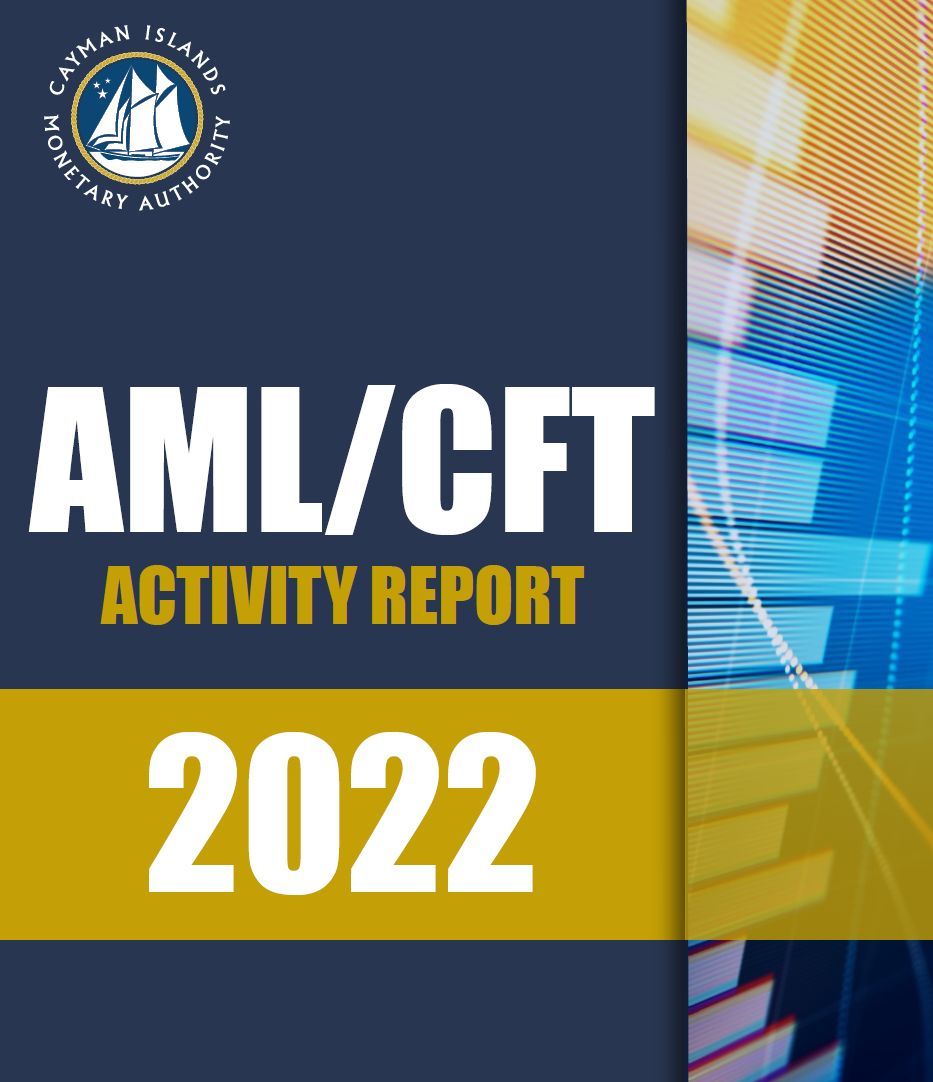 CAYMAN ISLANDS
MONETARY AUTHORITY

AML/CFT
ACTIVITY REPORT

2022